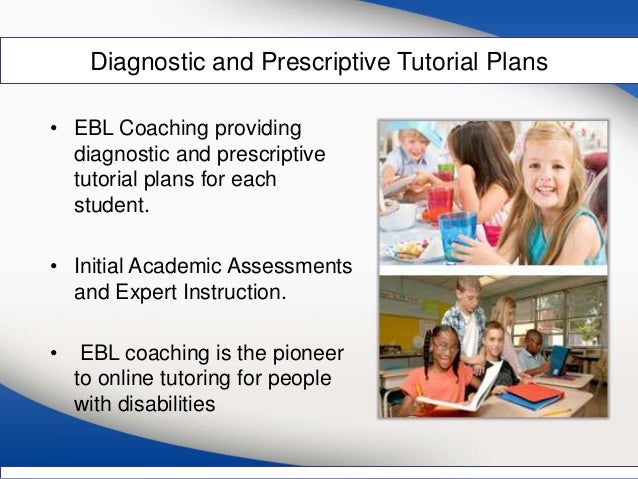 Diagnostic and Prescriptive Tutorial Plans

• EBL Coaching providing diagnostic and prescriptive tutorial plans for each student.

• Initial Academic Assessments and Expert Instruction.

• EBL coaching is the pioneer to online tutoring for people with disabilities